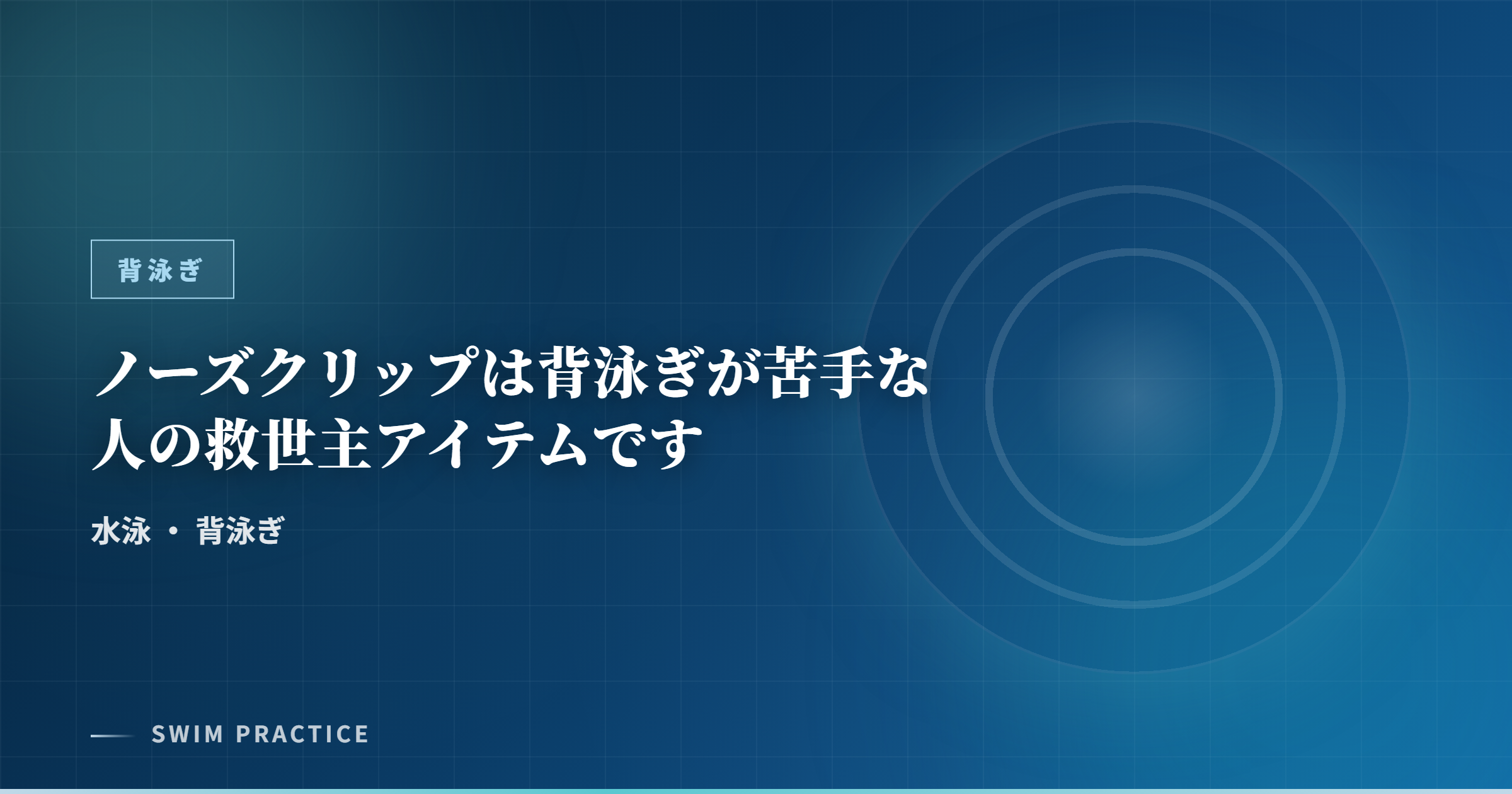 背泳ぎ

ノーズクリップは背泳ぎが苦手な人の救世主アイテムです

水泳 ・ 背泳ぎ

SWIM PRACTICE